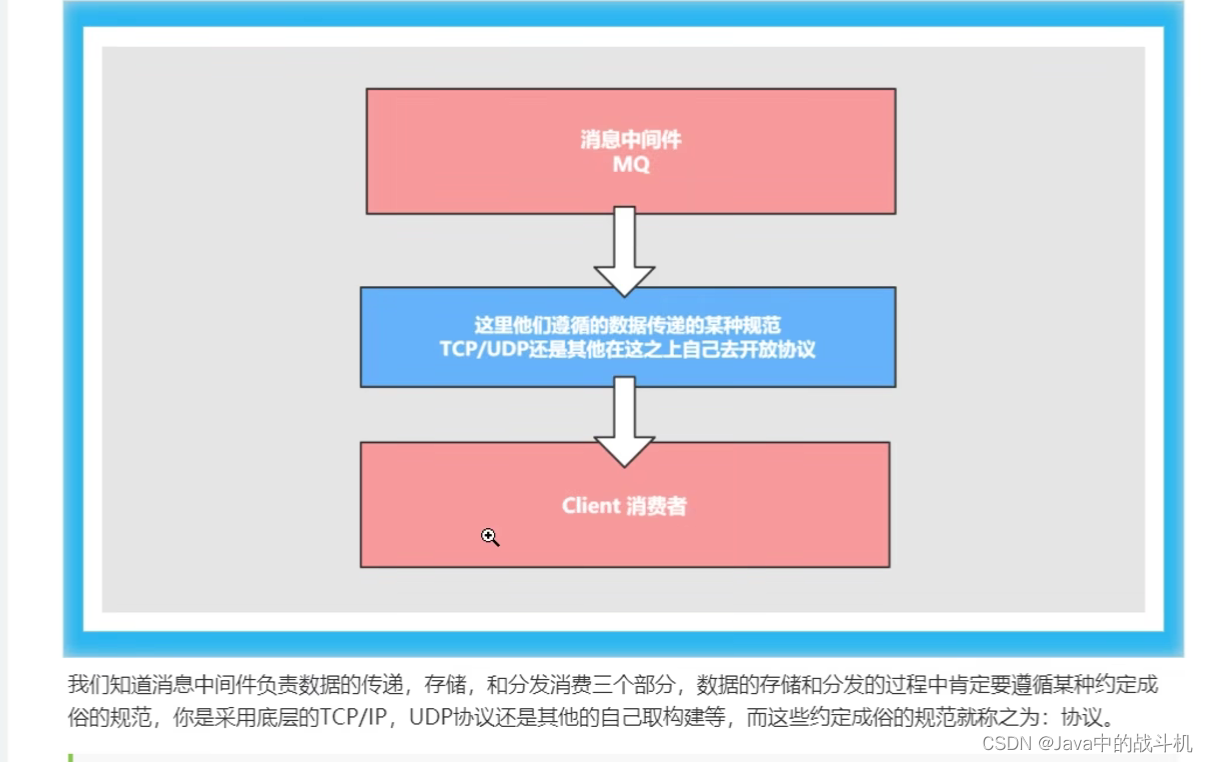 消息中间件
MQ

这里他们遵循的数据传递的某种规范
TCP/UDP还是其他在这之上自己去开放协议

Client 消费者

我们知道消息中间件负责数据的传递，存储，和分发消费三个部分，数据的存储和分发的过程中肯定要遵循某种约定成俗的规范，你是采用底层的TCP/IP，UDP协议还是其他的自己取构建等，而这些约定成俗的规范就称之为：协议。

CSDN @Java中的战斗机